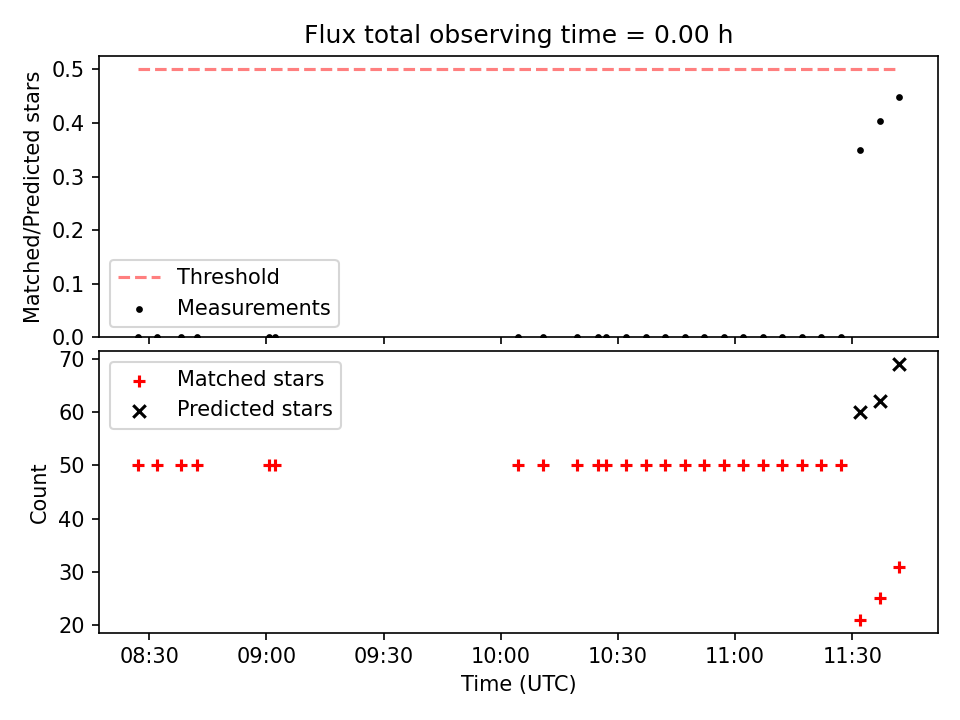 Flux total observing time = 0.00 h

Matched/Predicted stars

0.5
0.4
0.3
0.2
0.1
0.0

Threshold
Measurements

Count

70
60
50
40
30
20

Matched stars
Predicted stars

08:30
09:00
09:30
10:00
10:30
11:00
11:30

Time (UTC)